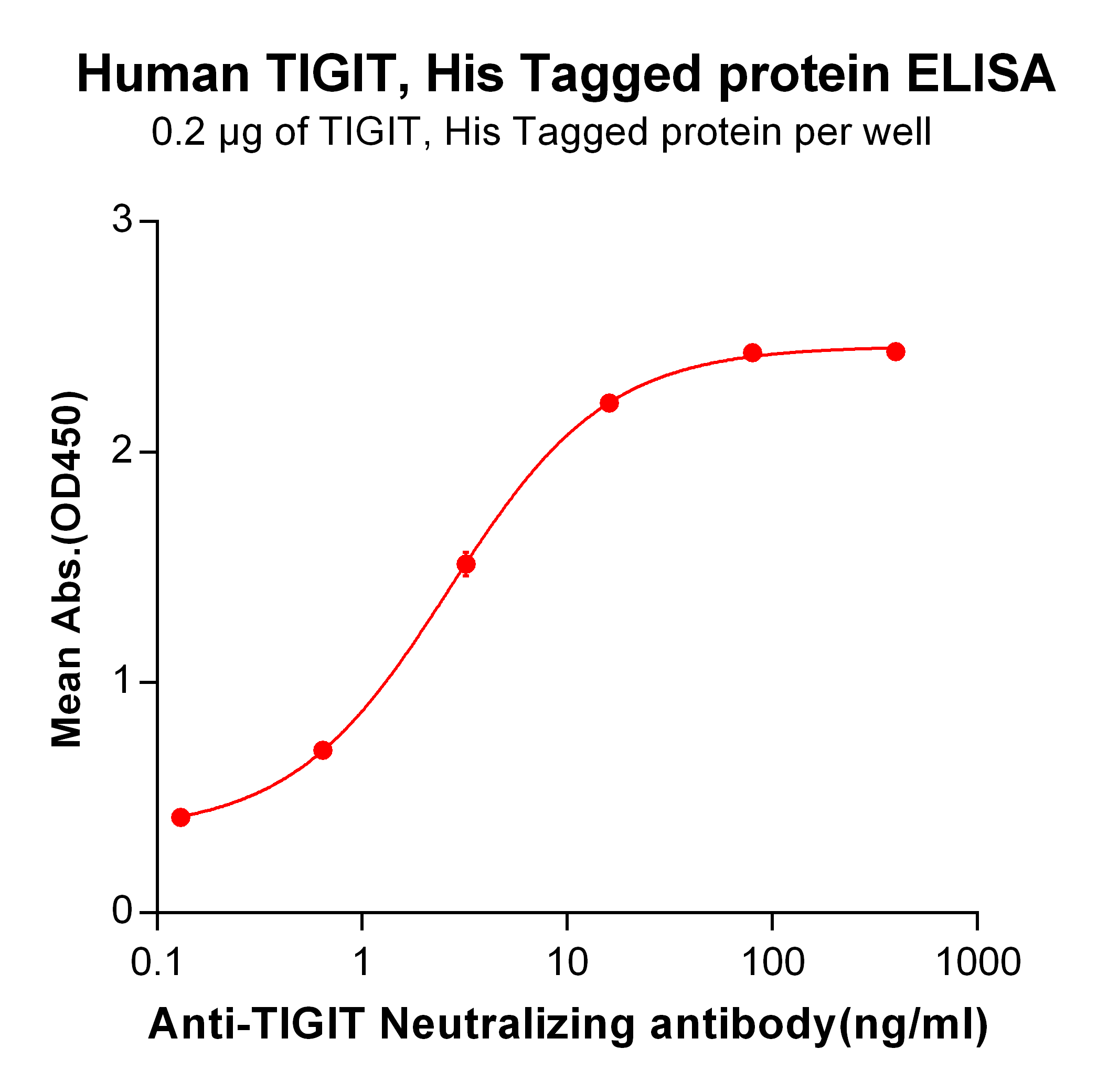 Human TIGIT, His Tagged protein ELISA
0.2 µg of TIGIT, His Tagged protein per well

Mean Abs.(OD450)

3
2
1
0

0.1
1
10
100
1000

Anti-TIGIT Neutralizing antibody(ng/ml)